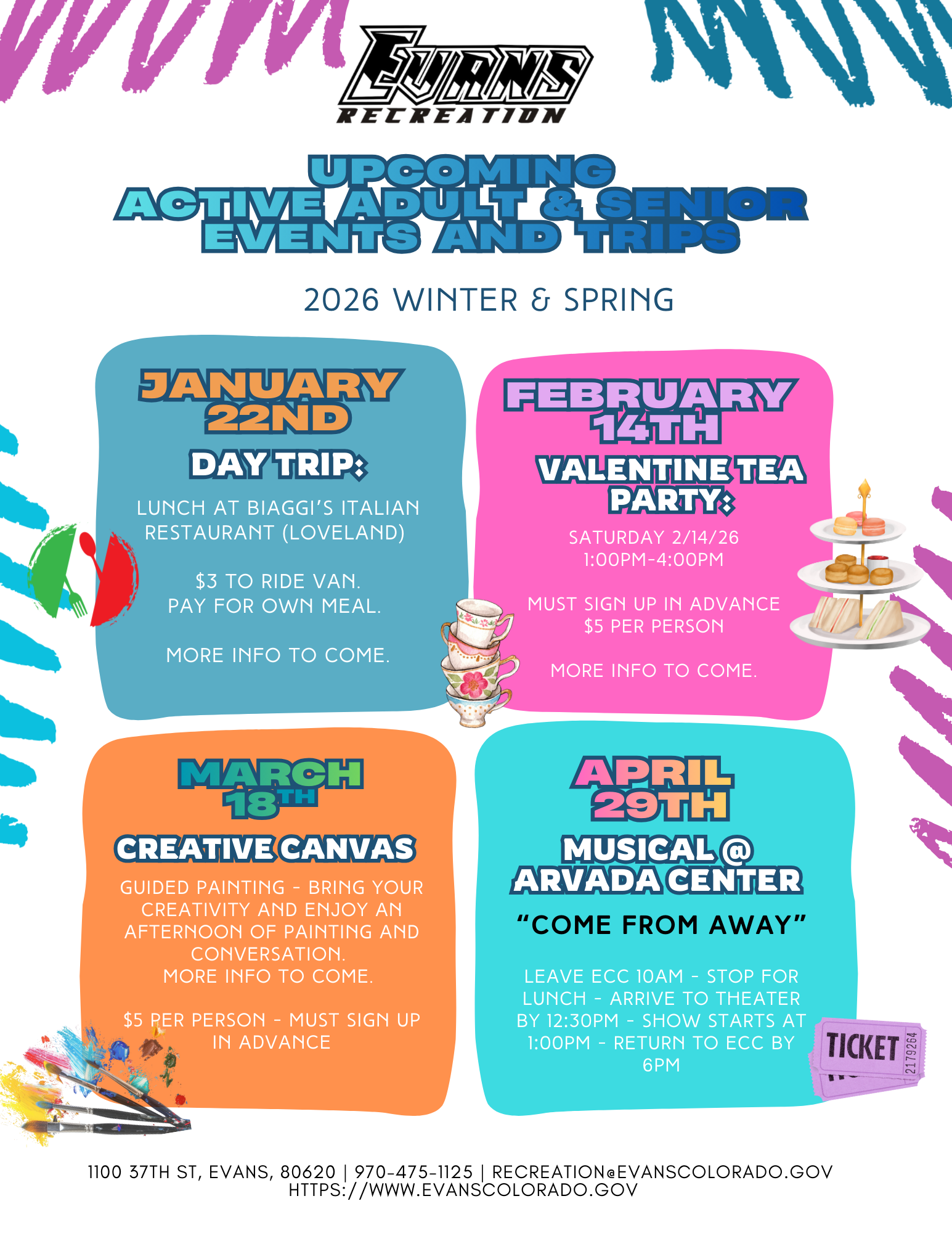 EVANS
RECREATION

UPCOMING
ACTIVE ADULT & SENIOR
EVENTS AND TRIPS

2026 WINTER & SPRING

JANUARY
22ND

DAY TRIP:

LUNCH AT BIAGGI'S ITALIAN RESTAURANT (LOVELAND)

$3 TO RIDE VAN.
PAY FOR OWN MEAL.

MORE INFO TO COME.

FEBRUARY
14TH

VALENTINE TEA PARTY:

SATURDAY 2/14/26
1:00PM-4:00PM

MUST SIGN UP IN ADVANCE
$5 PER PERSON

MORE INFO TO COME.

MARCH
18TH

CREATIVE CANVAS

GUIDED PAINTING - BRING YOUR CREATIVITY AND ENJOY AN AFTERNOON OF PAINTING AND CONVERSATION.
MORE INFO TO COME.

$5 PER PERSON - MUST SIGN UP IN ADVANCE

APRIL
29TH

MUSICAL @ ARVADA CENTER

"COME FROM AWAY"

LEAVE ECC 10AM - STOP FOR LUNCH - ARRIVE TO THEATER BY 12:30PM - SHOW STARTS AT 1:00PM - RETURN TO ECC BY 6PM

TICKET 2179264

1100 37TH ST, EVANS, 80620 | 970-475-1125 | RECREATION@EVANSCOLORADO.GOV
HTTPS://WWW.EVANSCOLORADO.GOV